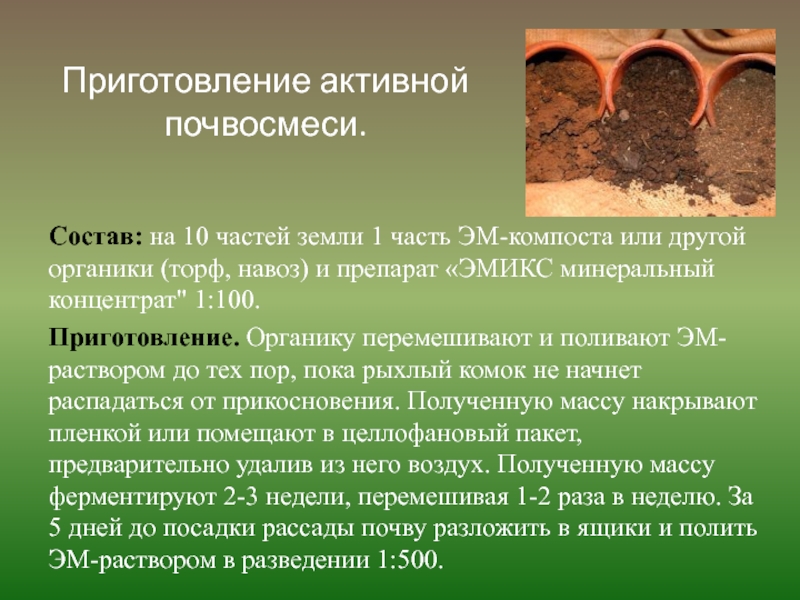 Приготовление активной почвосмеси.

Состав: на 10 частей земли 1 часть ЭМ-компоста или другой органики (торф, навоз) и препарат «ЭМИКС минеральный концентрат" 1:100.

Приготовление. Органику перемешивают и поливают ЭМ-раствором до тех пор, пока рыхлый комок не начнет распадаться от прикосновения. Полученную массу накрывают пленкой или помещают в целлофановый пакет, предварительно удалив из него воздух. Полученную массу ферментируют 2-3 недели, перемешивая 1-2 раза в неделю. За 5 дней до посадки рассады почву разложить в ящики и полить ЭМ-раствором в разведении 1:500.